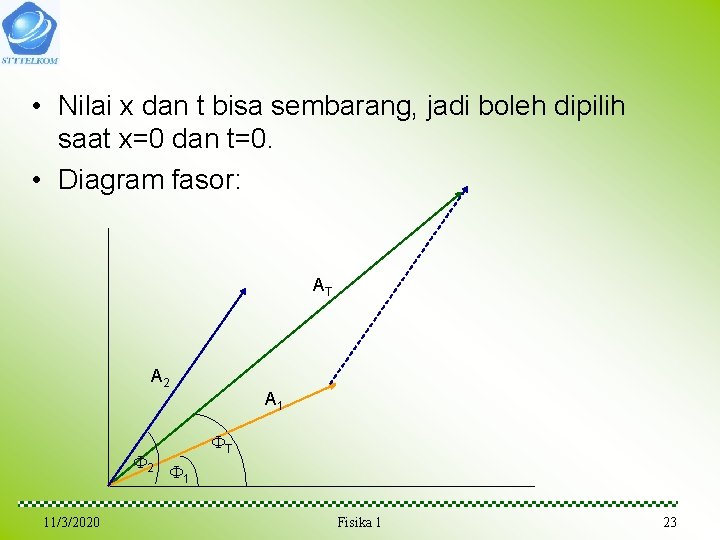 STTTELKOM

• Nilai x dan t bisa sembarang, jadi boleh dipilih saat x=0 dan t=0.

• Diagram fasor:

$A_T$

$A_2$

$A_1$

$\Phi_T$

$\Phi_2$

$\Phi_1$

11/3/2020 Fisika 1 23